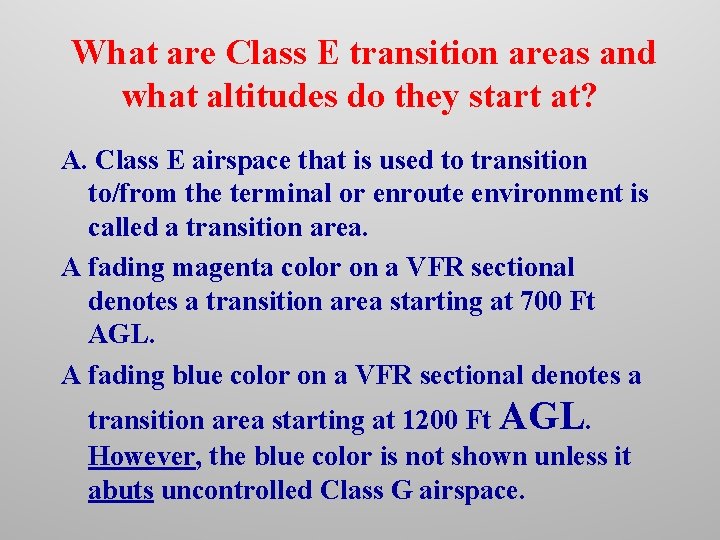 What are Class E transition areas and what altitudes do they start at?

A. Class E airspace that is used to transition to/from the terminal or enroute environment is called a transition area.

A fading magenta color on a VFR sectional denotes a transition area starting at 700 Ft AGL.

A fading blue color on a VFR sectional denotes a transition area starting at 1200 Ft AGL. However, the blue color is not shown unless it abuts uncontrolled Class G airspace.